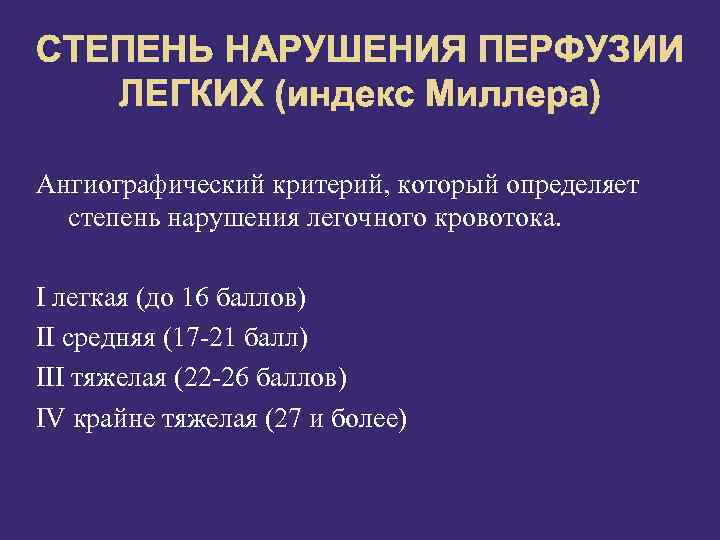 СТЕПЕНЬ НАРУШЕНИЯ ПЕРФУЗИИ ЛЕГКИХ (индекс Миллера)

Ангиографический критерий, который определяет степень нарушения легочного кровотока.

I легкая (до 16 баллов)
II средняя (17-21 балл)
III тяжелая (22-26 баллов)
IV крайне тяжелая (27 и более)